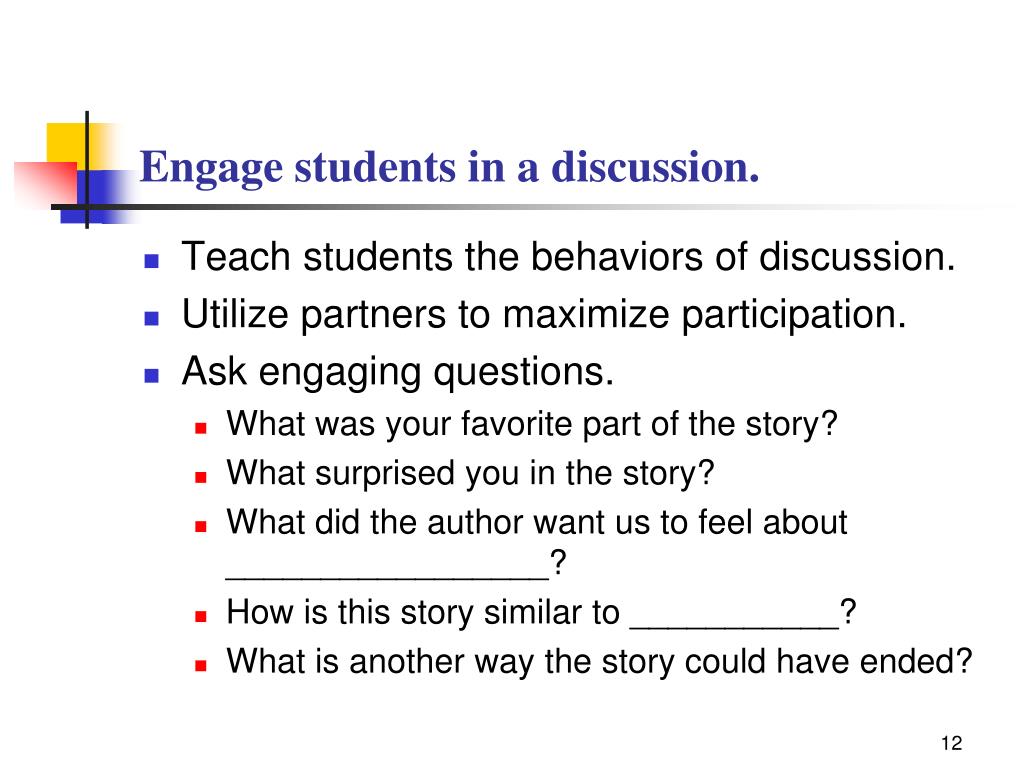 Engage students in a discussion.

- Teach students the behaviors of discussion.
- Utilize partners to maximize participation.
- Ask engaging questions.
  - What was your favorite part of the story?
  - What surprised you in the story?
  - What did the author want us to feel about _________________?
  - How is this story similar to ___________?
  - What is another way the story could have ended?

12